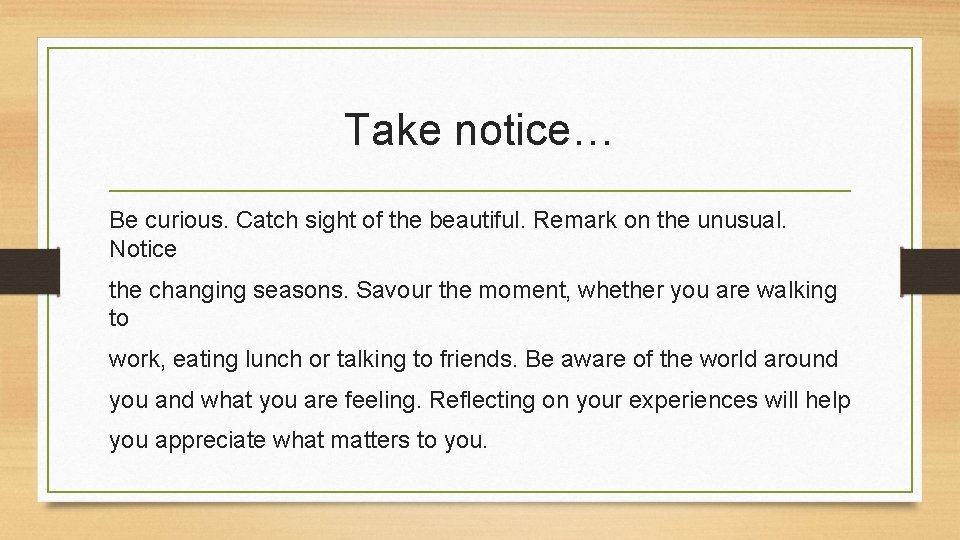 Take notice…

Be curious. Catch sight of the beautiful. Remark on the unusual. Notice

the changing seasons. Savour the moment, whether you are walking to

work, eating lunch or talking to friends. Be aware of the world around

you and what you are feeling. Reflecting on your experiences will help

you appreciate what matters to you.